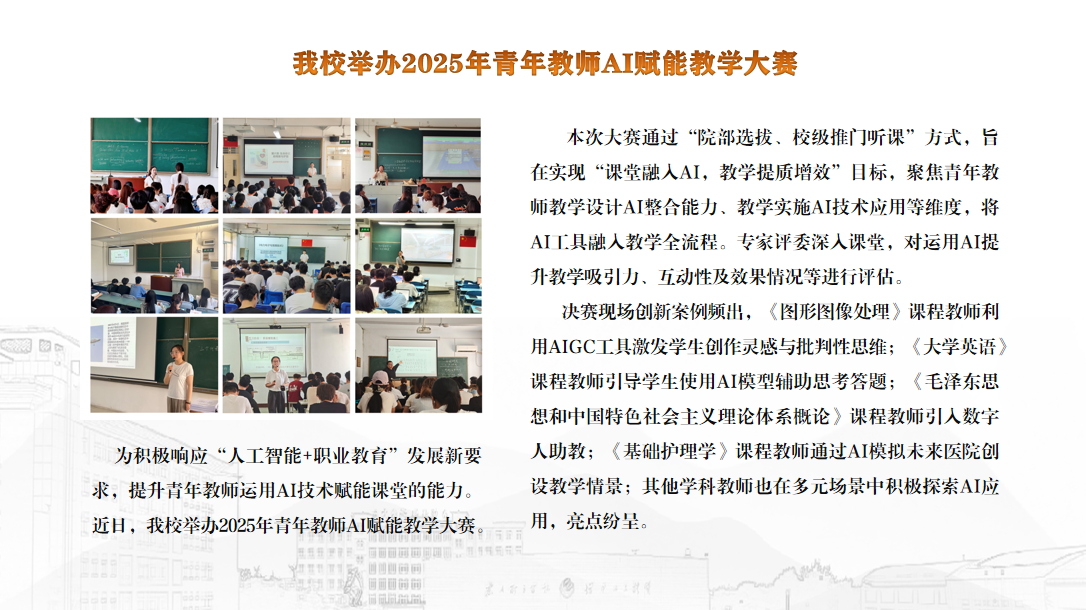 我校举办2025年青年教师AI赋能教学大赛

为积极响应“人工智能+职业教育”发展新要求，提升青年教师运用AI技术赋能课堂的能力。近日，我校举办2025年青年教师AI赋能教学大赛。

本次大赛通过“院部选拔、校级推门听课”方式，旨在实现“课堂融入AI，教学提质增效”目标，聚焦青年教师教学设计AI整合能力、教学实施AI技术应用等维度，将AI工具融入教学全流程。专家评委深入课堂，对运用AI提升教学吸引力、互动性及效果情况等进行评估。

决赛现场创新案例频出，《图形图像处理》课程教师利用AIGC工具激发学生创作灵感与批判性思维；《大学英语》课程教师引导学生使用AI模型辅助思考答题；《毛泽东思想和中国特色社会主义理论体系概论》课程教师引入数字人助教；《基础护理学》课程教师通过AI模拟未来医院创设教学情景；其他学科教师也在多元场景中积极探索AI应用，亮点纷呈。